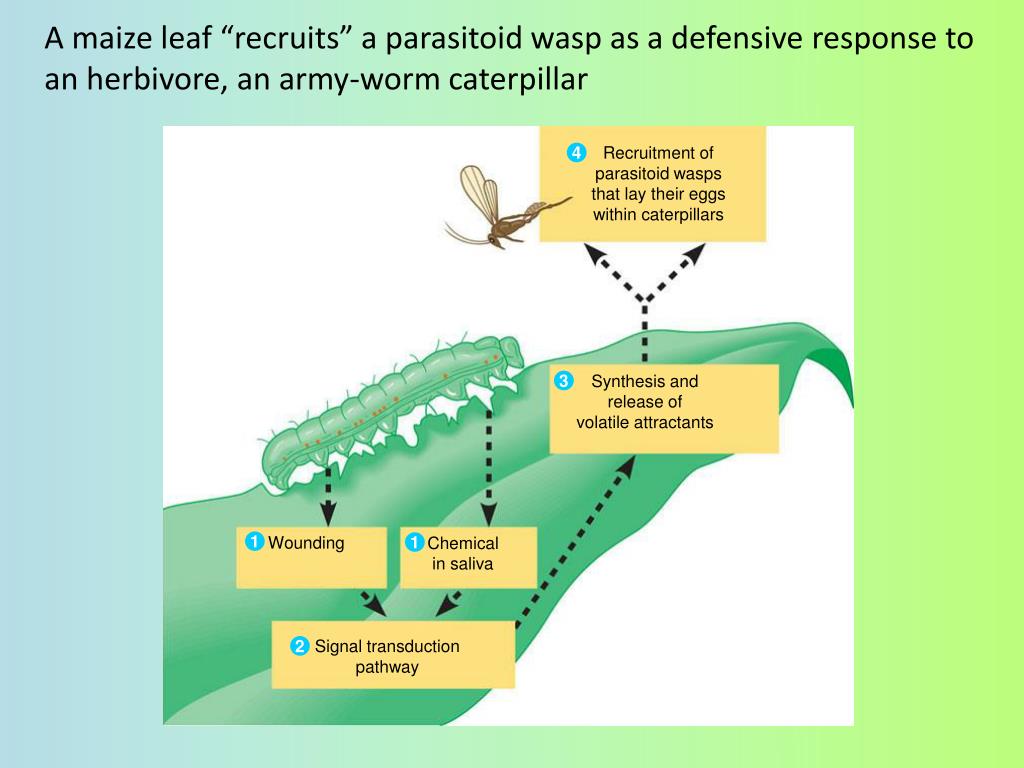 A maize leaf “recruits” a parasitoid wasp as a defensive response to an herbivore, an army-worm caterpillar

4 Recruitment of parasitoid wasps that lay their eggs within caterpillars

3 Synthesis and release of volatile attractants

1 Wounding

1 Chemical in saliva

2 Signal transduction pathway